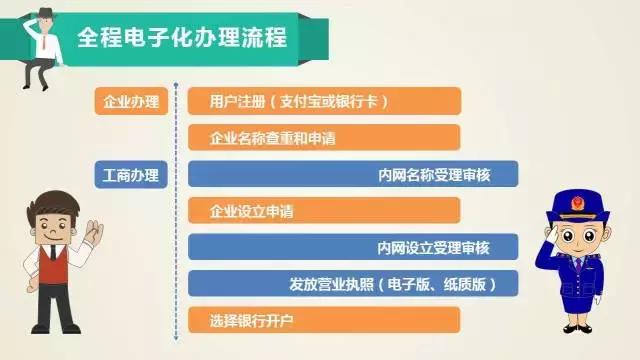 全程电子化办理流程

企业办理

工商办理

用户注册（支付宝或银行卡）

企业名称查重和申请

内网名称受理审核

企业设立申请

内网设立受理审核

发放营业执照（电子版、纸质版）

选择银行开户